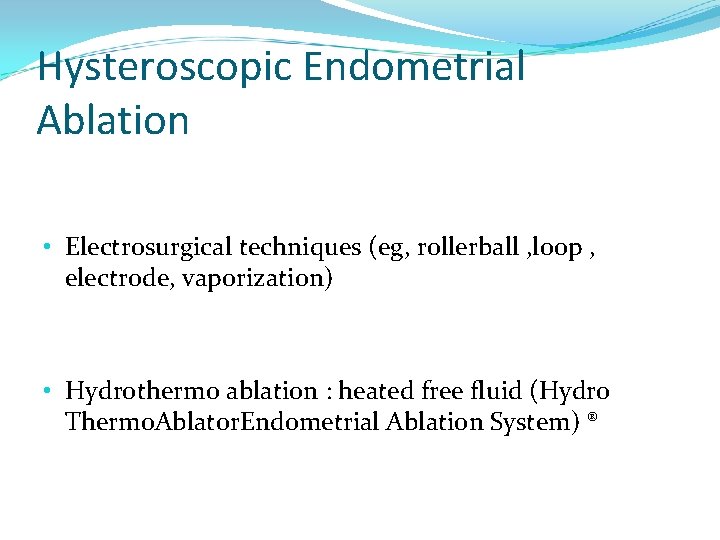 Hysteroscopic Endometrial Ablation

• Electrosurgical techniques (eg, rollerball ,loop , electrode, vaporization)

• Hydrothermo ablation : heated free fluid (Hydro ThermoAblatorEndometrial Ablation System) ®